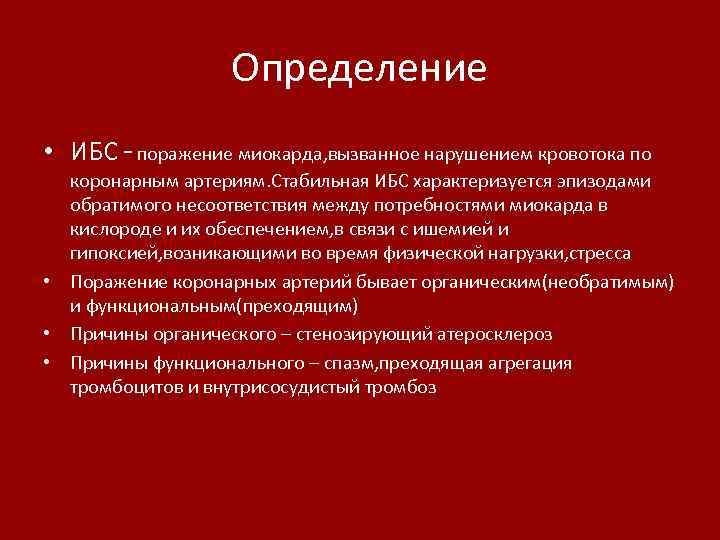 Определение

• ИБС - поражение миокарда,вызванное нарушением кровотока по коронарным артериям.Стабильная ИБС характеризуется эпизодами обратимого несоответствия между потребностями миокарда в кислороде и их обеспечением,в связи с ишемией и гипоксией,возникающими во время физической нагрузки,стресса

• Поражение коронарных артерий бывает органическим(необратимым) и функциональным(преходящим)

• Причины органического – стенозирующий атеросклероз

• Причины функционального – спазм,преходящая агрегация тромбоцитов и внутрисосудистый тромбоз